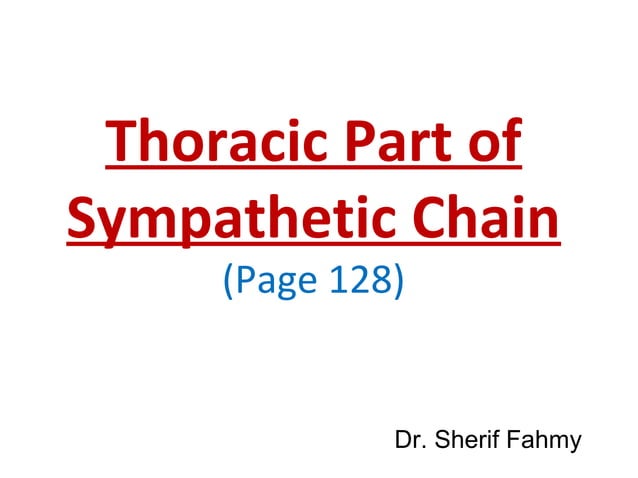 Thoracic Part of Sympathetic Chain

(Page 128)

Dr. Sherif Fahmy